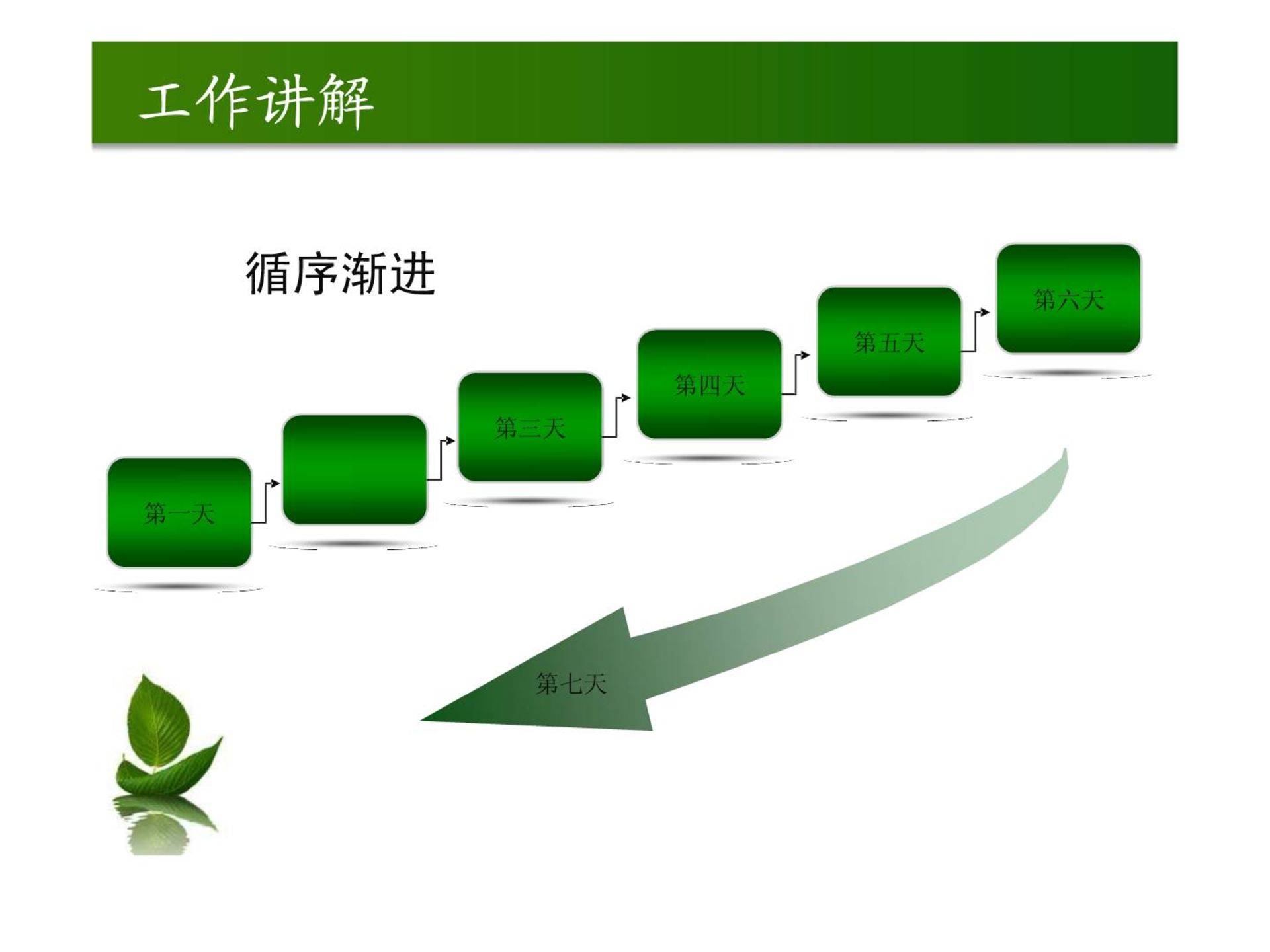 工作讲解

循序渐进

第一天

第三天

第四天

第五天

第六天

第七天